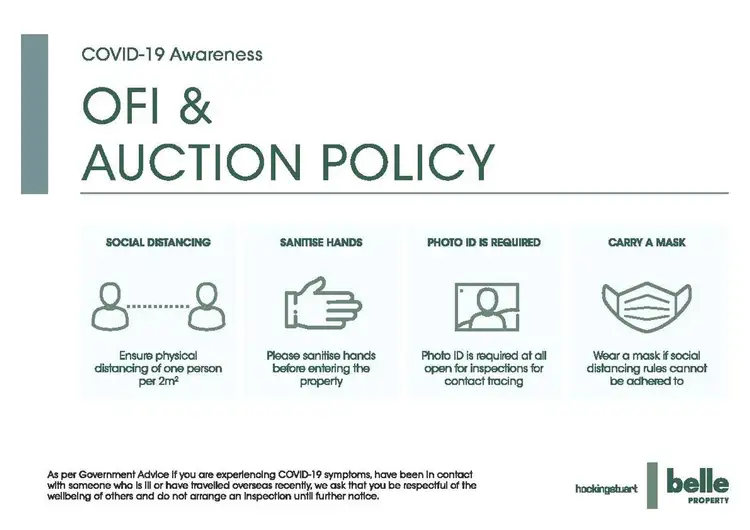 COVID-19 Awareness

OFI & AUCTION POLICY

SOCIAL DISTANCING

Ensure physical distancing of one person per $2m^2$

SANITISE HANDS

Please sanitise hands before entering the property

PHOTO ID IS REQUIRED

Photo ID is required at all open for inspections for contact tracing

CARRY A MASK

Wear a mask if social distancing rules cannot be adhered to

As per Government Advice if you are experiencing COVID-19 symptoms, have been in contact with someone who is ill or have travelled overseas recently, we ask that you be respectful of the wellbeing of others and do not arrange an inspection until further notice.

hockingstuart

belle PROPERTY